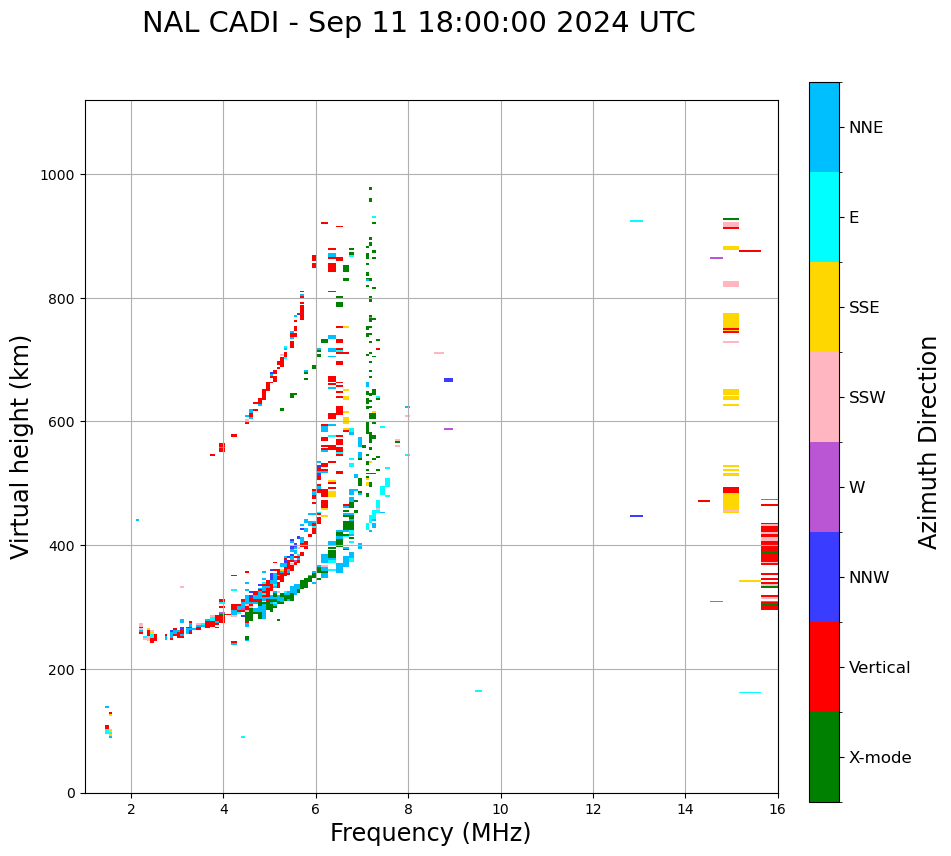 NAL CADI - Sep 11 18:00:00 2024 UTC

Virtual height (km)

1000
800
600
400
200
0

2
4
6
8
10
12
14
16

Frequency (MHz)

NNE
E
SSE
SSW
W
NNW
Vertical
X-mode

Azimuth Direction